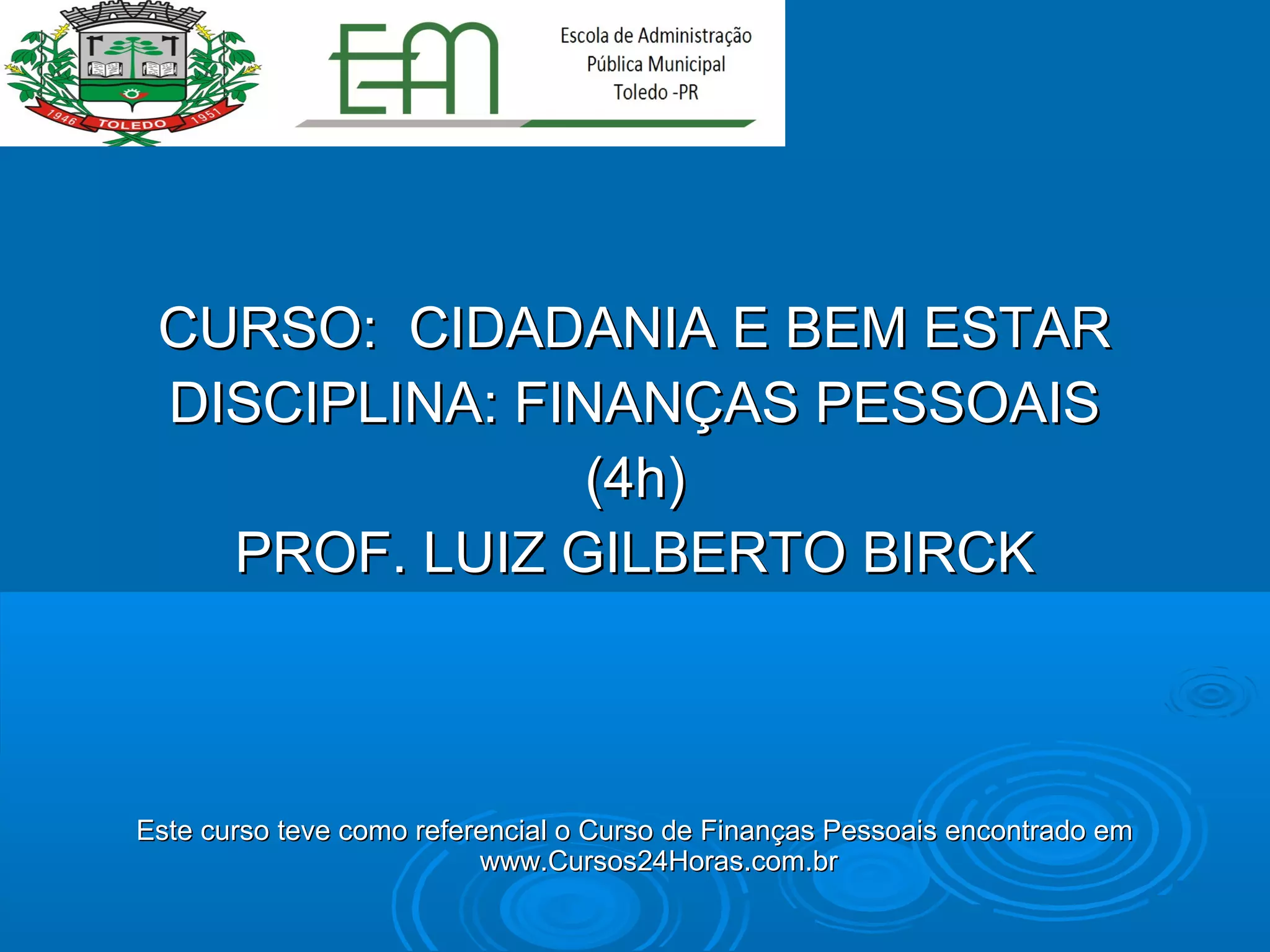 1946 TOLEDO 1951

EAM

Escola de Administração
Pública Municipal
Toledo -PR

CURSO: CIDADANIA E BEM ESTAR
DISCIPLINA: FINANÇAS PESSOAIS (4h)
PROF. LUIZ GILBERTO BIRCK

Este curso teve como referencial o Curso de Finanças Pessoais encontrado em www.Cursos24Horas.com.br